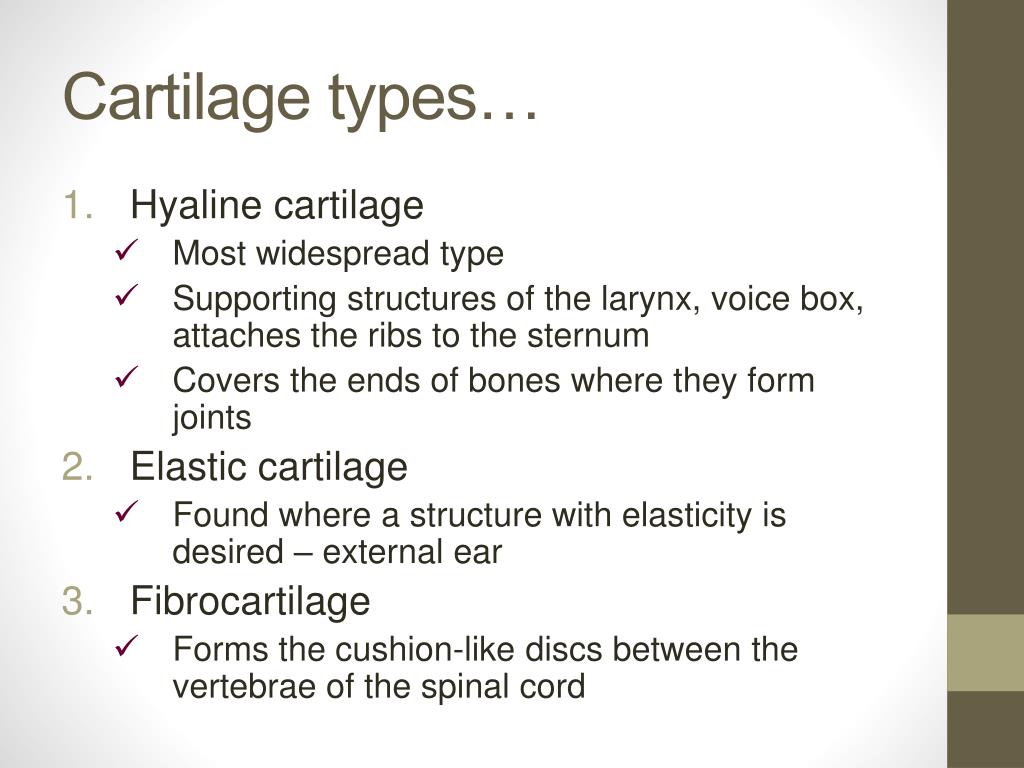 Cartilage types…

1. Hyaline cartilage
✓ Most widespread type
✓ Supporting structures of the larynx, voice box, attaches the ribs to the sternum
✓ Covers the ends of bones where they form joints
2. Elastic cartilage
✓ Found where a structure with elasticity is desired – external ear
3. Fibrocartilage
✓ Forms the cushion-like discs between the vertebrae of the spinal cord